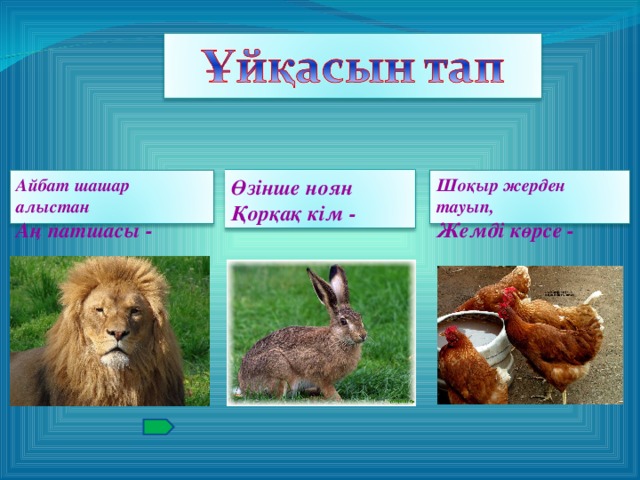 Ұйқасын тап

Айбат шашар алыстан
Аң патшасы -

Өзінше ноян
Қорқақ кім -

Шоқыр жерден тауып,
Жемді көрсе -